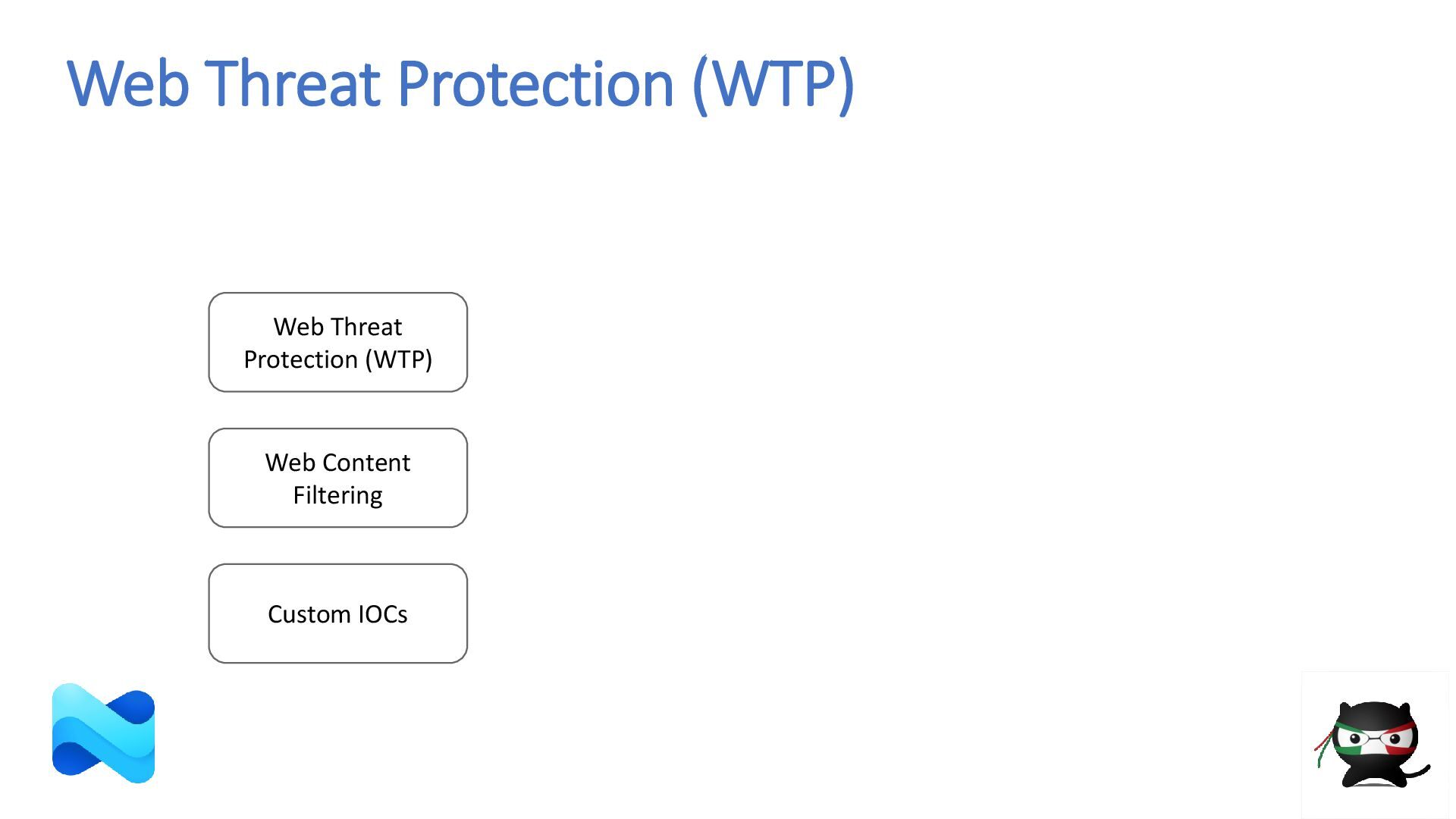 Web Threat Protection (WTP)

Web Threat Protection (WTP)

Web Content Filtering

Custom IOCs